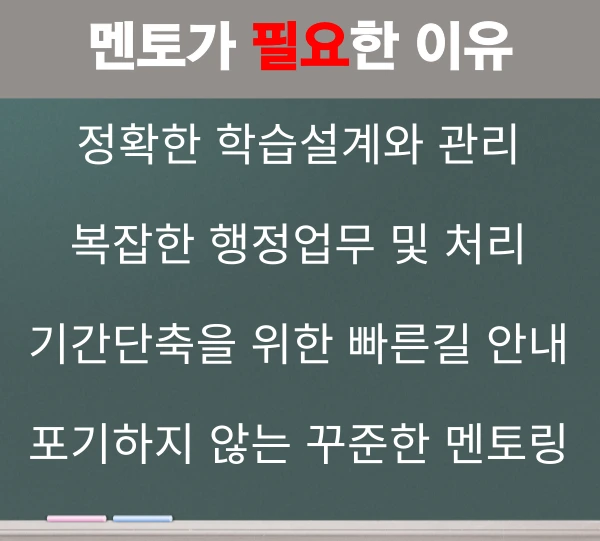 멘토가 필요한 이유

정확한 학습설계와 관리

복잡한 행정업무 및 처리

기간단축을 위한 빠른길 안내

포기하지 않는 꾸준한 멘토링